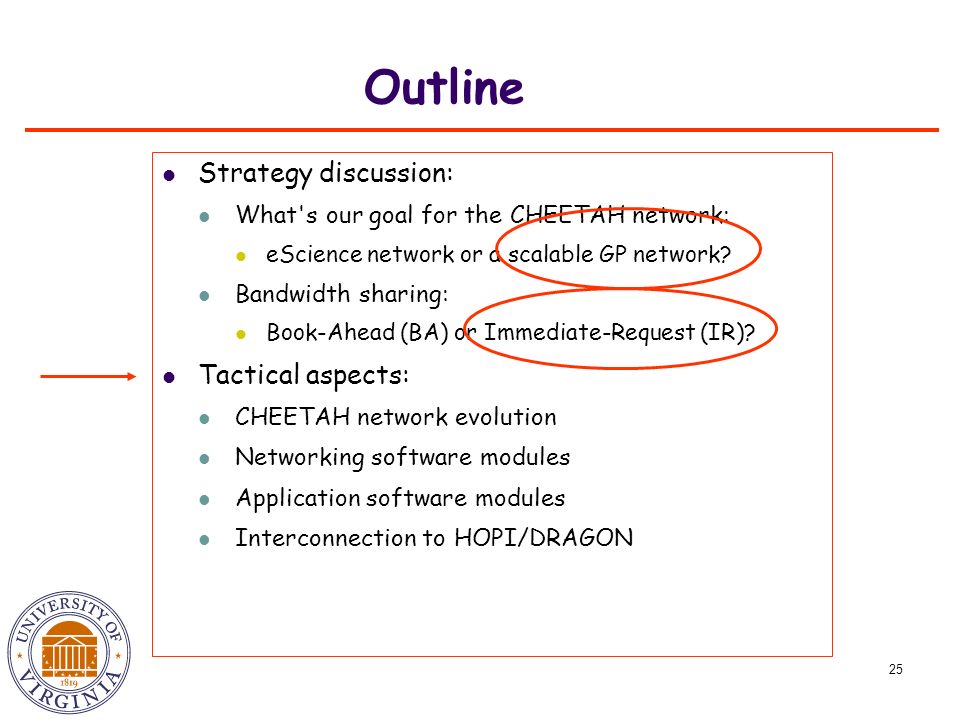 Outline

- Strategy discussion:
  - What's our goal for the CHEETAH network:
    - eScience network or a scalable GP network?
  - Bandwidth sharing:
    - Book-Ahead (BA) or Immediate-Request (IR)?
- Tactical aspects:
  - CHEETAH network evolution
  - Networking software modules
  - Application software modules
  - Interconnection to HOPI/DRAGON

UNIVERSITY OF VIRGINIA 1819

25